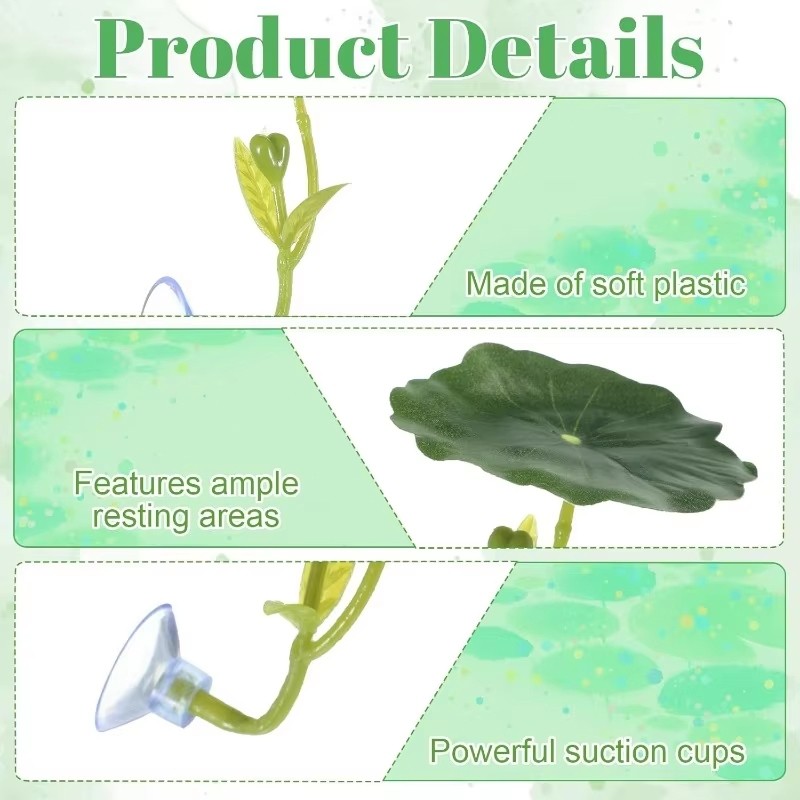 Product Details

Made of soft plastic

Features ample resting areas

Powerful suction cups